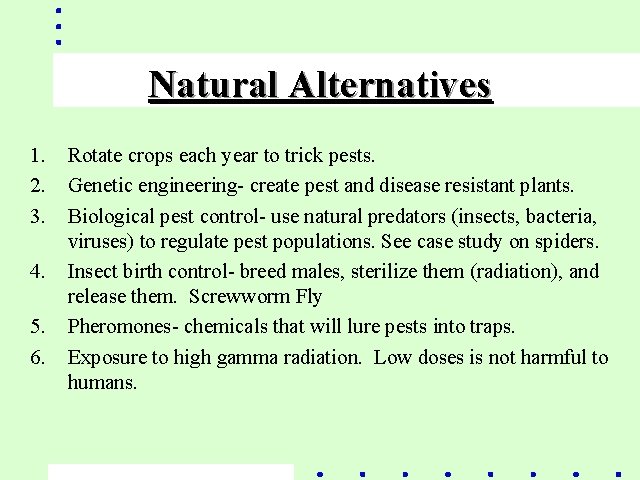 Natural Alternatives

1. Rotate crops each year to trick pests.
2. Genetic engineering- create pest and disease resistant plants.
3. Biological pest control- use natural predators (insects, bacteria, viruses) to regulate pest populations. See case study on spiders.
4. Insect birth control- breed males, sterilize them (radiation), and release them. Screwworm Fly
5. Pheromones- chemicals that will lure pests into traps.
6. Exposure to high gamma radiation. Low doses is not harmful to humans.